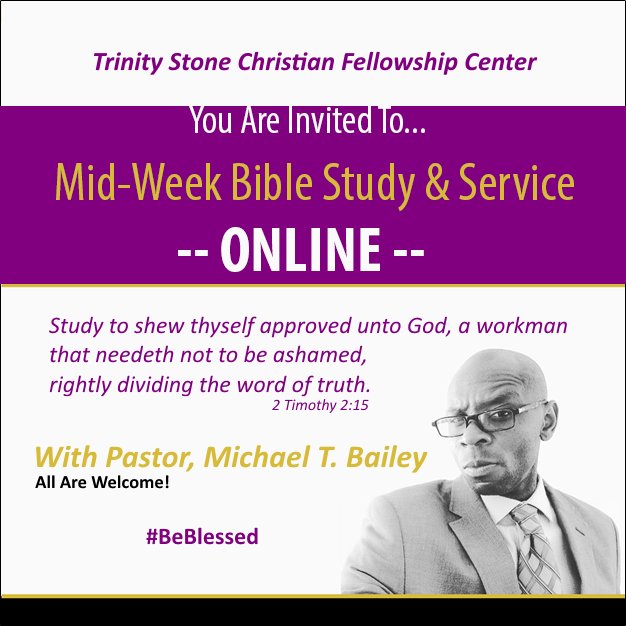 Trinity Stone Christian Fellowship Center

You Are Invited To...

Mid-Week Bible Study & Service

-- ONLINE --

Study to shew thyself approved unto God, a workman that needeth not to be ashamed, rightly dividing the word of truth.
2 Timothy 2:15

With Pastor, Michael T. Bailey
All Are Welcome!

#BeBlessed